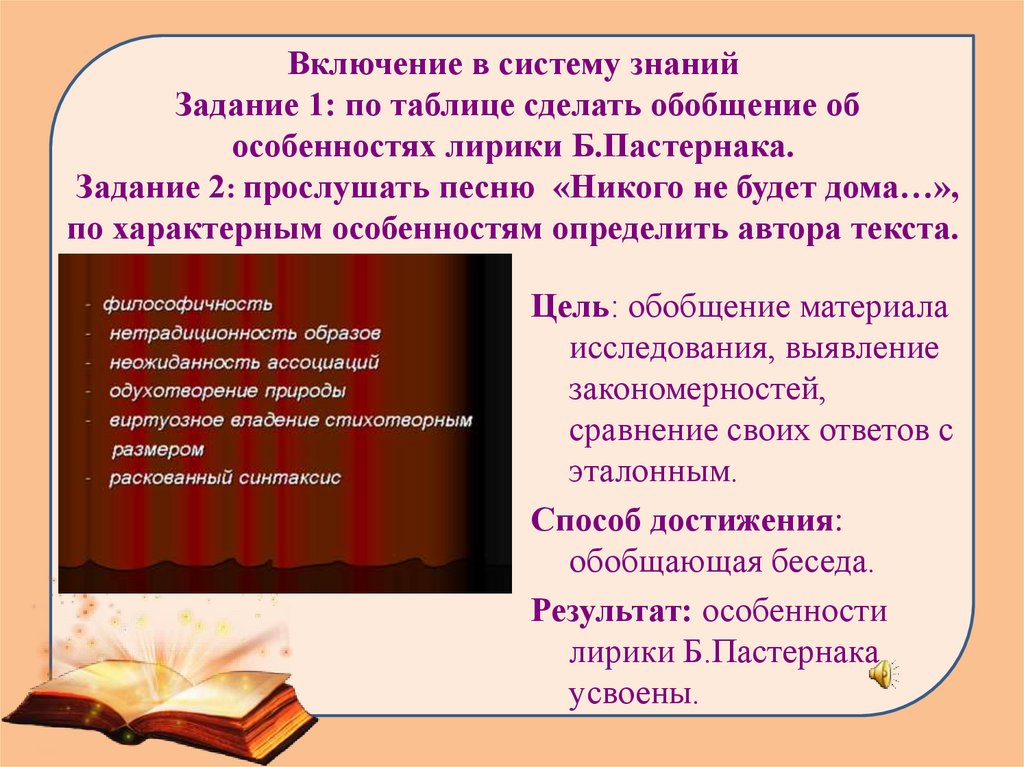 Включение в систему знаний
Задание 1: по таблице сделать обобщение об особенностях лирики Б.Пастернака.
Задание 2: прослушать песню «Никого не будет дома…», по характерным особенностям определить автора текста.

- философичность
- нетрадиционность образов
- неожиданность ассоциаций
- одухотворение природы
- виртуозное владение стихотворным размером
- раскованный синтаксис

Цель: обобщение материала исследования, выявление закономерностей, сравнение своих ответов с эталонным.

Способ достижения: обобщающая беседа.

Результат: особенности лирики Б.Пастернака усвоены.